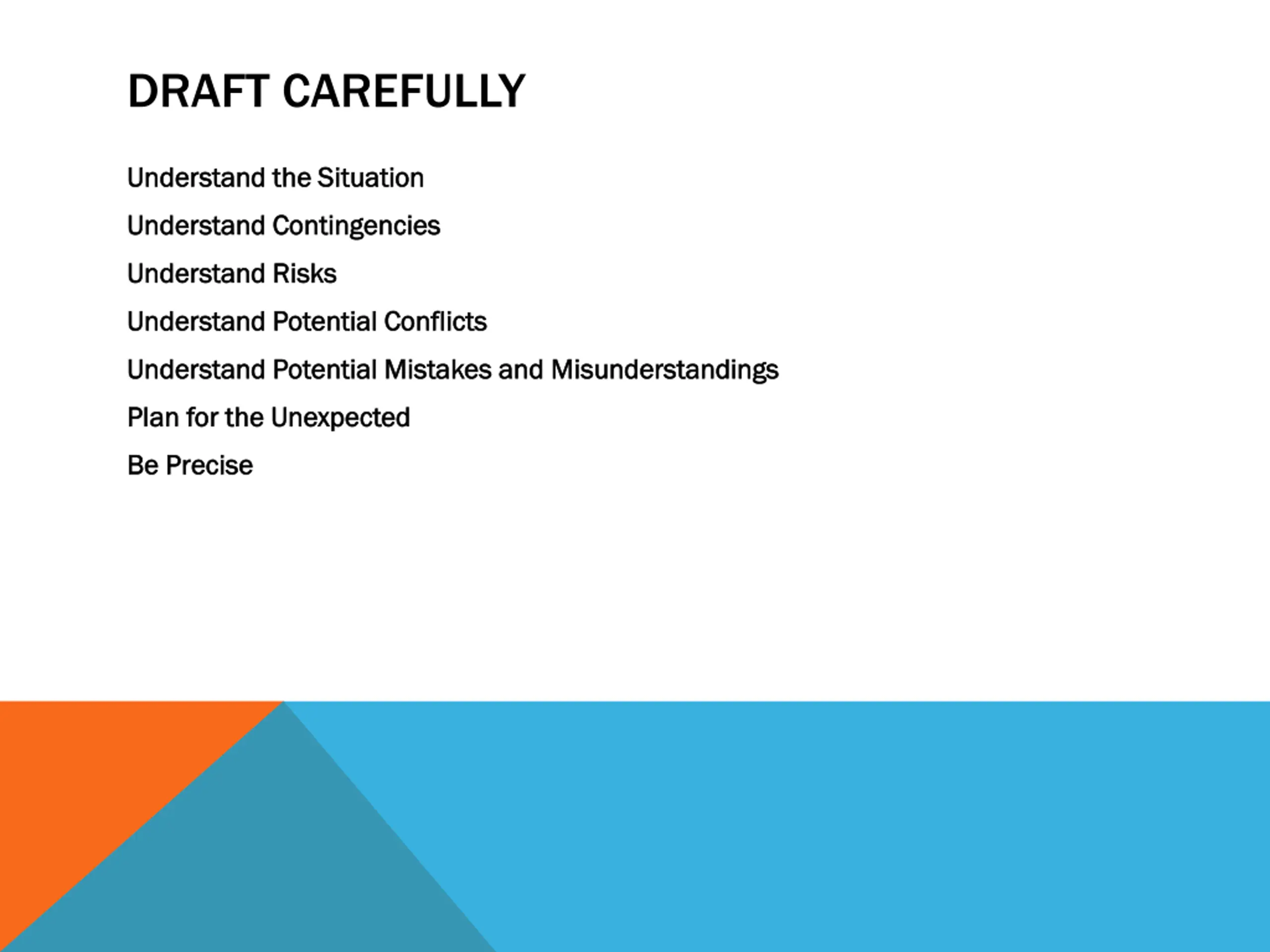 DRAFT CAREFULLY

Understand the Situation

Understand Contingencies

Understand Risks

Understand Potential Conflicts

Understand Potential Mistakes and Misunderstandings

Plan for the Unexpected

Be Precise